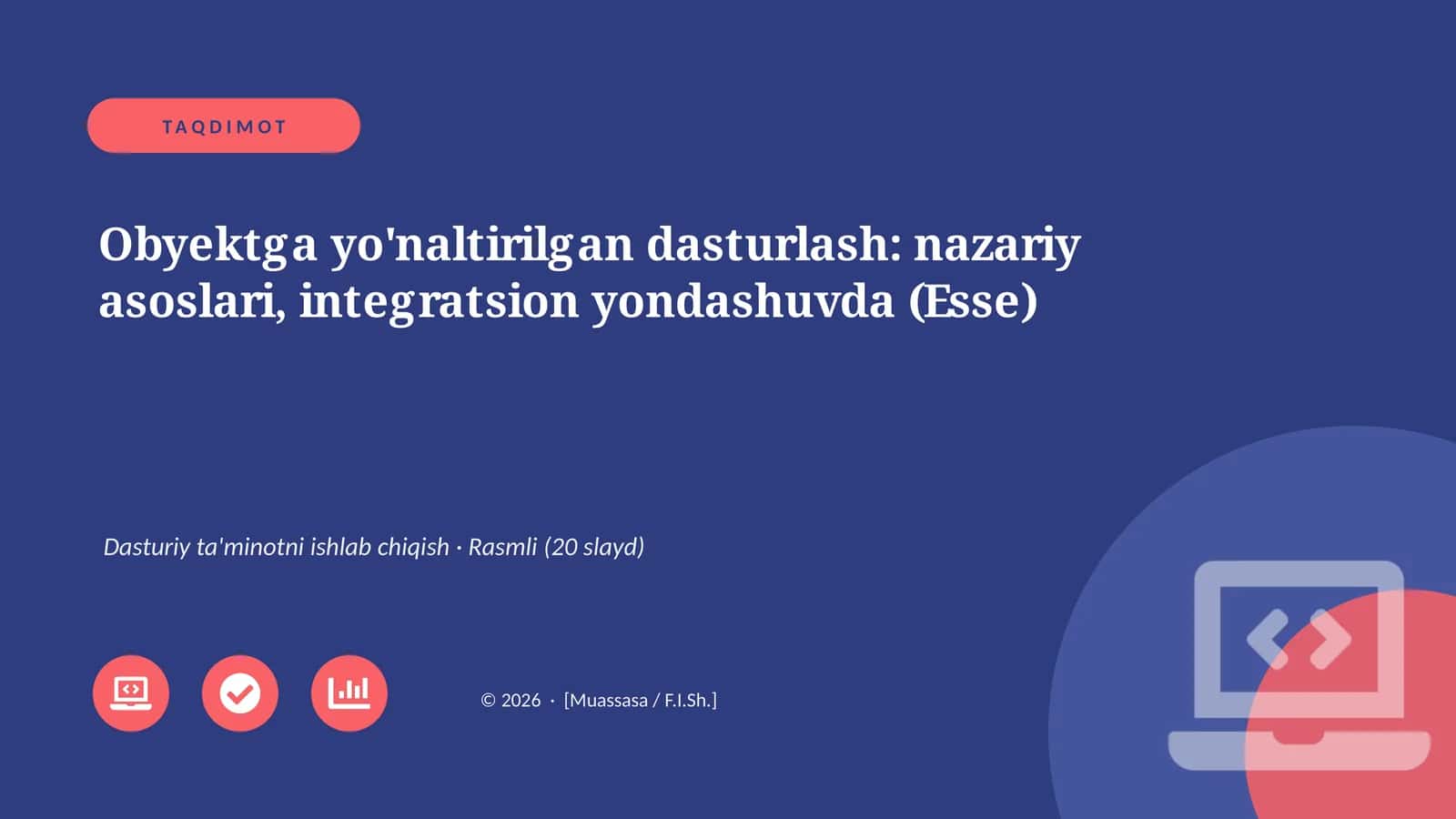 TAQDIMOT

Obyektga yo'naltirilgan dasturlash: nazariy asoslari, integratsion yondashuvda (Esse)

Dasturiy ta'minotni ishlab chiqish · Rasmli (20 slayd)

© 2026 · [Muassasa / F.I.Sh.]